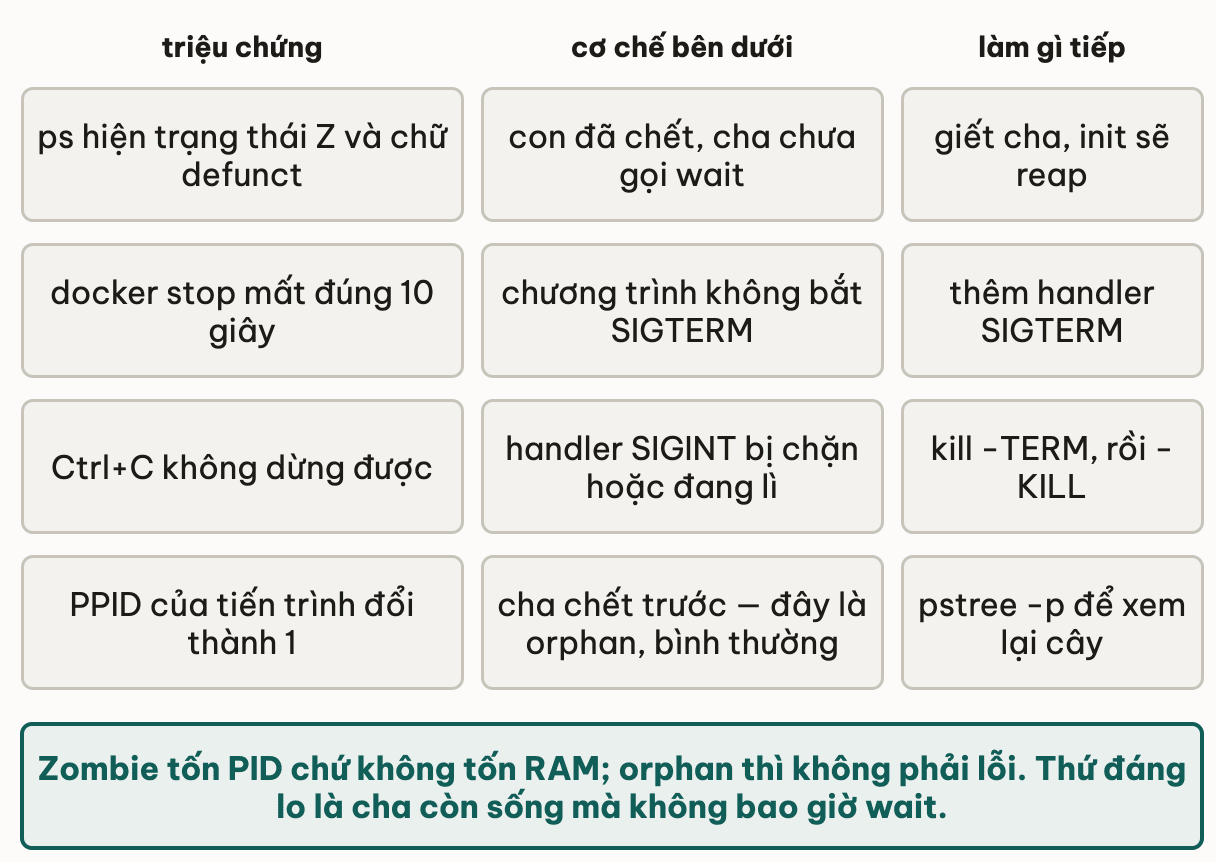 | triệu chứng | cơ chế bên dưới | làm gì tiếp |
|---|---|---|
| ps hiện trạng thái Z và chữ defunct | con đã chết, cha chưa gọi wait | giết cha, init sẽ reap |
| docker stop mất đúng 10 giây | chương trình không bắt SIGTERM | thêm handler SIGTERM |
| Ctrl+C không dừng được | handler SIGINT bị chặn hoặc đang lì | kill -TERM, rồi -KILL |
| PPID của tiến trình đổi thành 1 | cha chết trước — đây là orphan, bình thường | pstree -p để xem lại cây |

Zombie tốn PID chứ không tốn RAM; orphan thì không phải lỗi. Thứ đáng lo là cha còn sống mà không bao giờ wait.